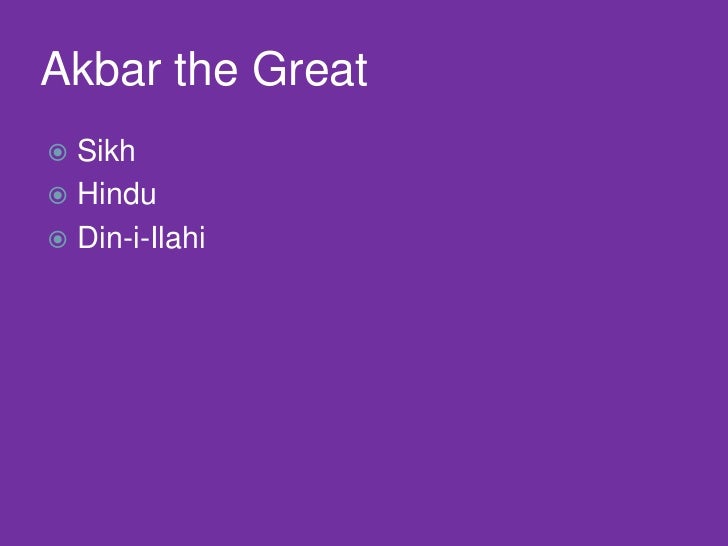 Akbar the Great

Sikh
Hindu
Din-i-Ilahi